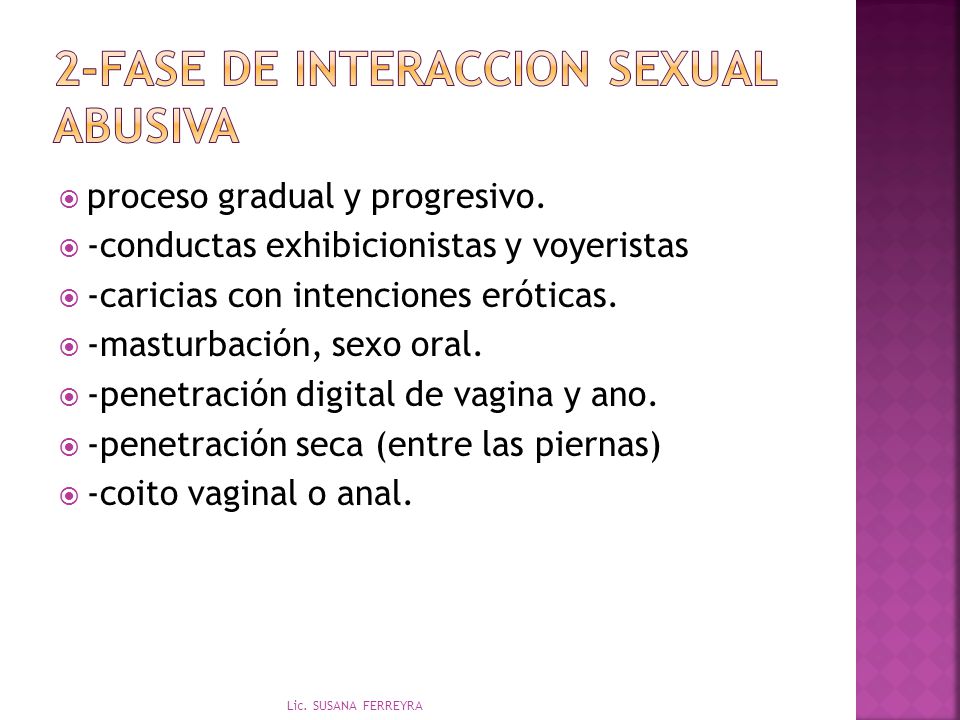 2-FASE DE INTERACCION SEXUAL ABUSIVA

proceso gradual y progresivo.
-conductas exhibicionistas y voyeristas
-caricias con intenciones eróticas.
-masturbación, sexo oral.
-penetración digital de vagina y ano.
-penetración seca (entre las piernas)
-coito vaginal o anal.

Lic. SUSANA FERREYRA